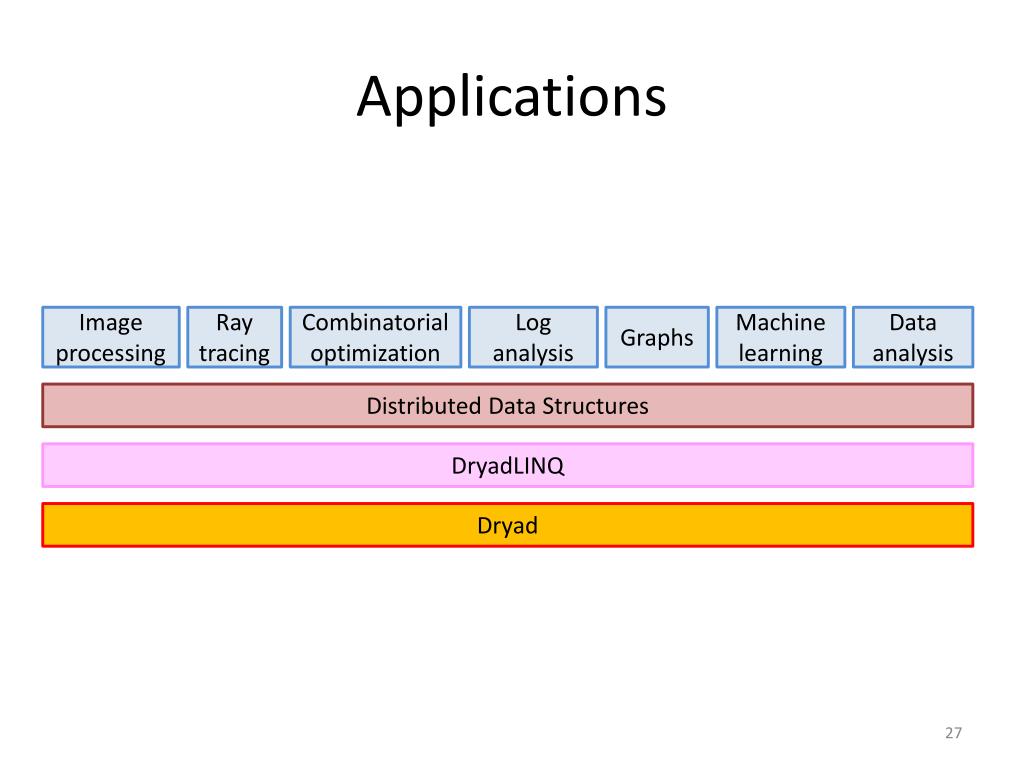 Applications

Image processing

Ray tracing

Combinatorial optimization

Log analysis

Graphs

Machine learning

Data analysis

Distributed Data Structures

DryadLINQ

Dryad

27